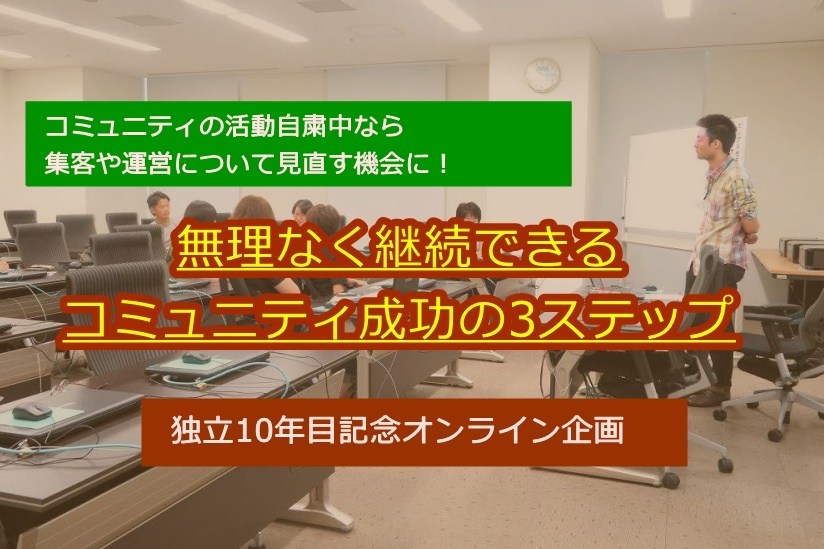 コミュニティの活動自粛中なら
集客や運営について見直す機会に！

無理なく継続できる
コミュニティ成功の3ステップ

独立10年目記念オンライン企画